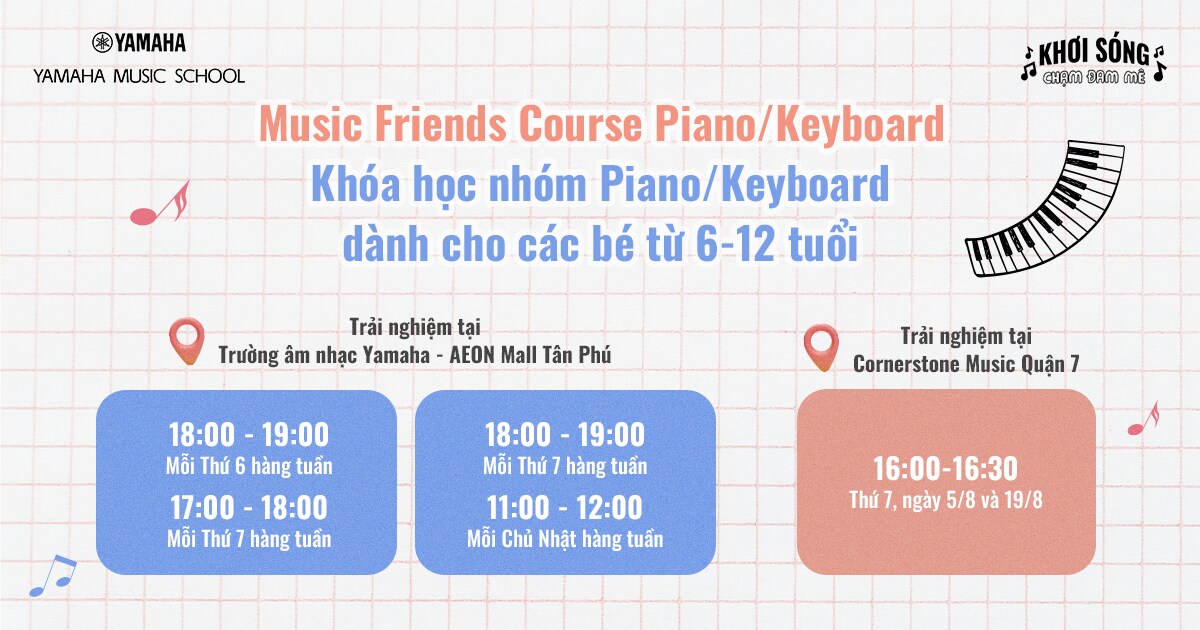 YAMAHA
YAMAHA MUSIC SCHOOL

KHƠI SÓNG
CHẠM ĐAM MÊ

Music Friends Course Piano/Keyboard
Khóa học nhóm Piano/Keyboard
dành cho các bé từ 6-12 tuổi

Trải nghiệm tại
Trường âm nhạc Yamaha - AEON Mall Tân Phú

18:00 - 19:00
Mỗi Thứ 6 hàng tuần
17:00 - 18:00
Mỗi Thứ 7 hàng tuần

18:00 - 19:00
Mỗi Thứ 7 hàng tuần
11:00 - 12:00
Mỗi Chủ Nhật hàng tuần

Trải nghiệm tại
Cornerstone Music Quận 7

16:00-16:30
Thứ 7, ngày 5/8 và 19/8